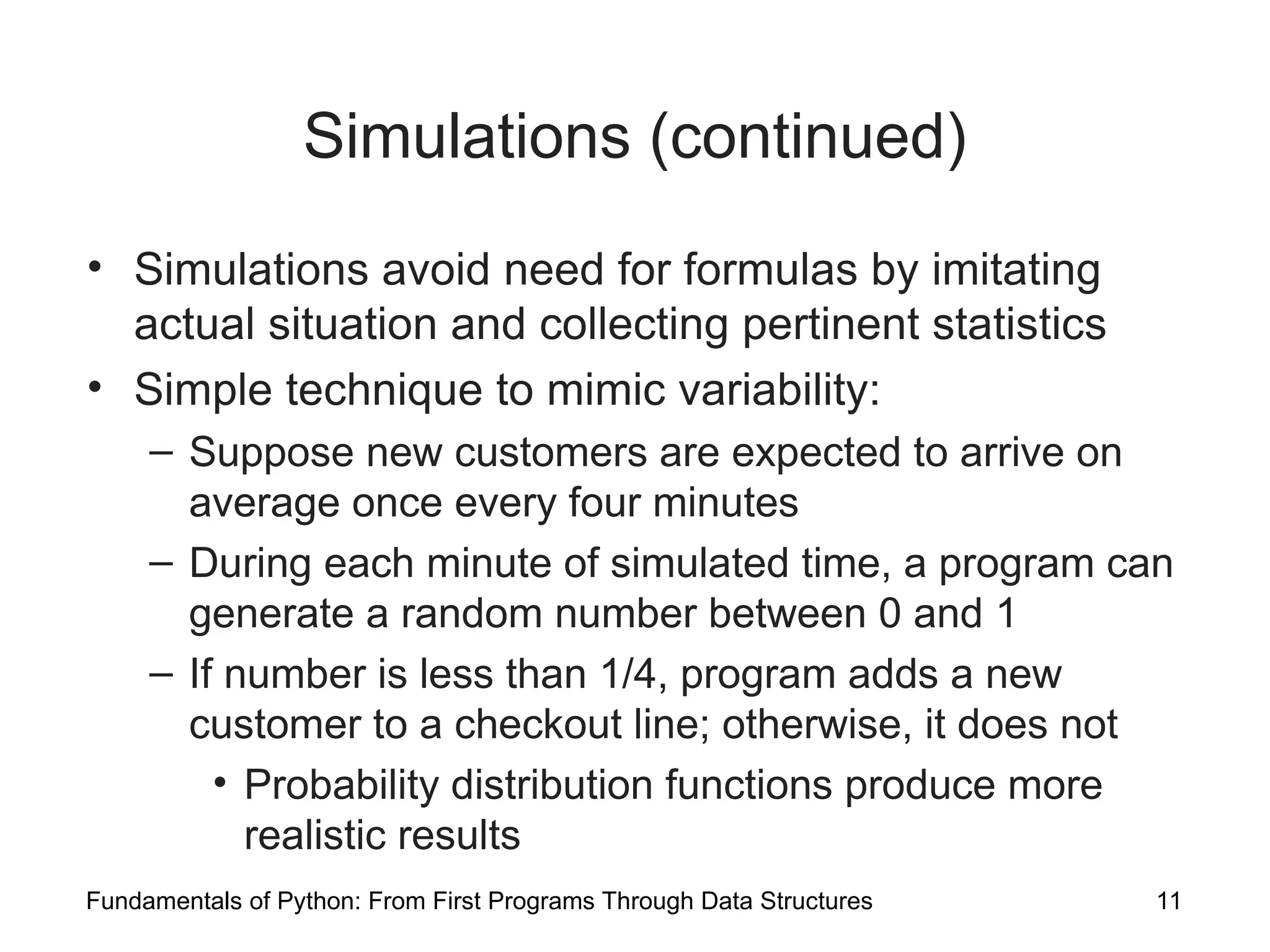 Simulations (continued)

• Simulations avoid need for formulas by imitating actual situation and collecting pertinent statistics
• Simple technique to mimic variability:
– Suppose new customers are expected to arrive on average once every four minutes
– During each minute of simulated time, a program can generate a random number between 0 and 1
– If number is less than 1/4, program adds a new customer to a checkout line; otherwise, it does not
• Probability distribution functions produce more realistic results

Fundamentals of Python: From First Programs Through Data Structures 11